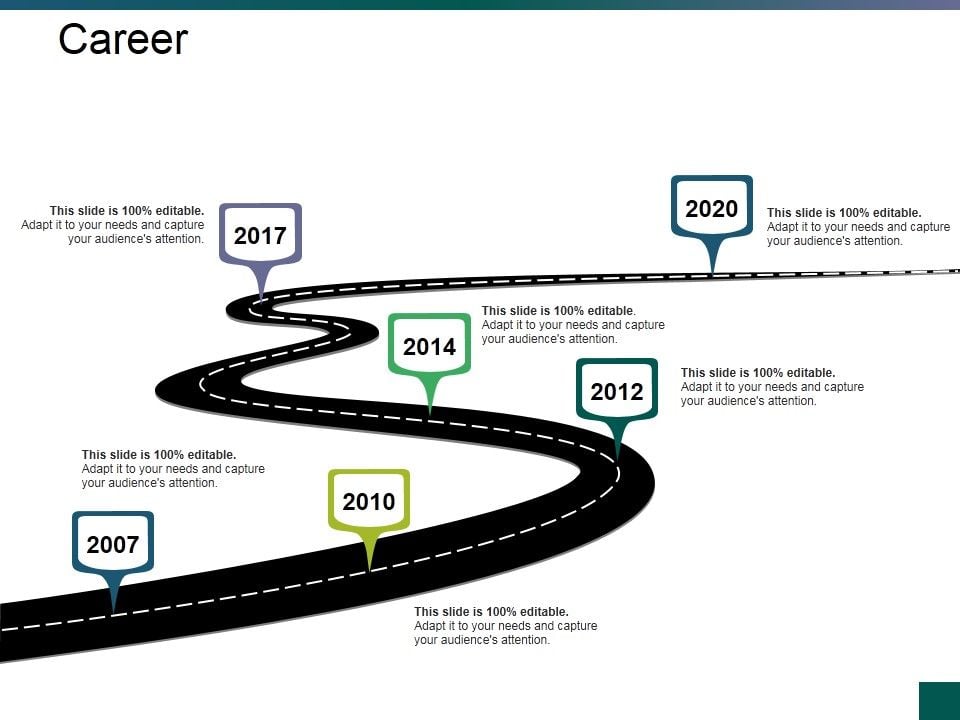 Career

This slide is 100% editable. Adapt it to your needs and capture your audience's attention.

2017

2020

This slide is 100% editable. Adapt it to your needs and capture your audience's attention.

This slide is 100% editable. Adapt it to your needs and capture your audience's attention.

2014

This slide is 100% editable. Adapt it to your needs and capture your audience's attention.

2012

This slide is 100% editable. Adapt it to your needs and capture your audience's attention.

2010

2007

This slide is 100% editable. Adapt it to your needs and capture your audience's attention.